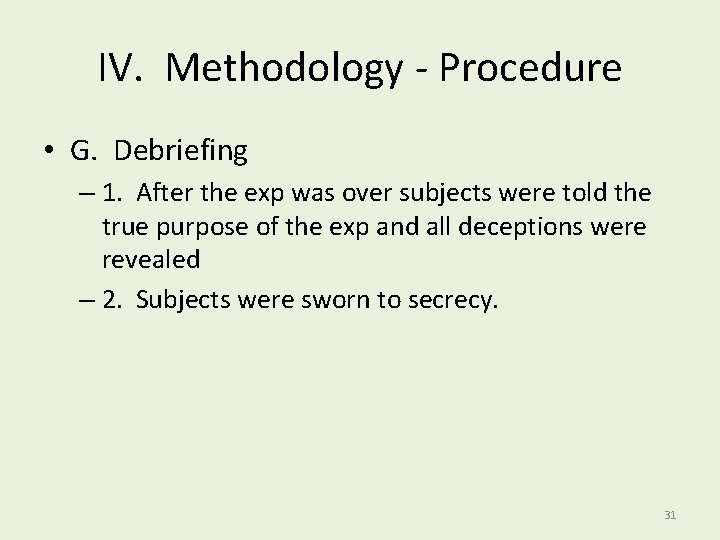 IV. Methodology - Procedure

• G. Debriefing

– 1. After the exp was over subjects were told the true purpose of the exp and all deceptions were revealed

– 2. Subjects were sworn to secrecy.

31